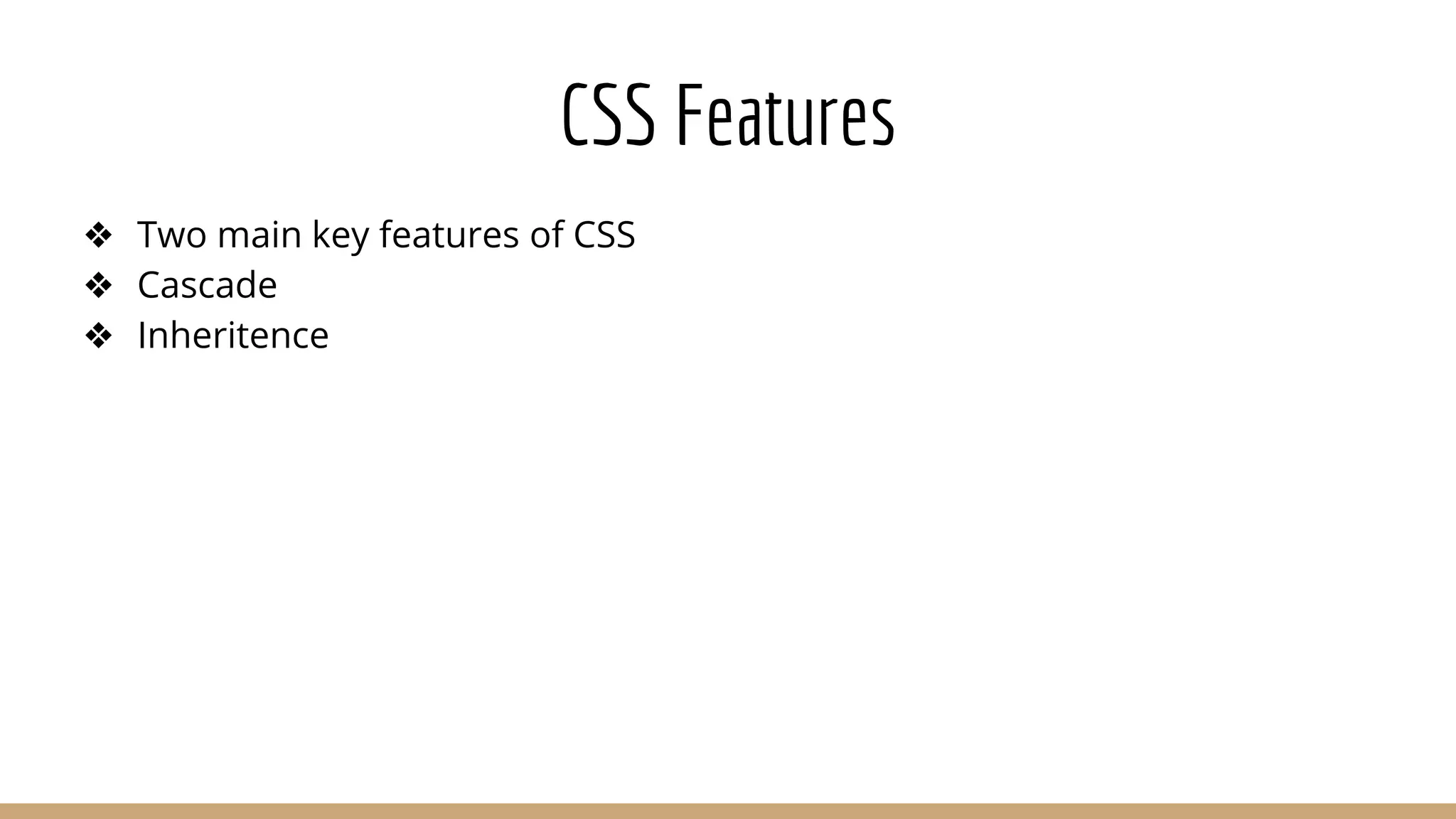 CSS Features

❖ Two main key features of CSS
❖ Cascade
❖ Inheritence